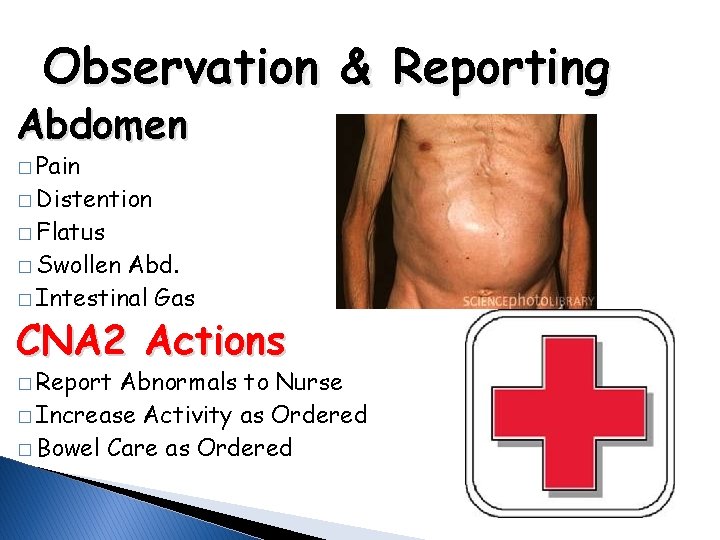 Observation & Reporting

Abdomen

□ Pain
□ Distention
□ Flatus
□ Swollen Abd.
□ Intestinal Gas

SCIENCEphotoLIBRARY

CNA2 Actions

□ Report Abnormals to Nurse
□ Increase Activity as Ordered
□ Bowel Care as Ordered